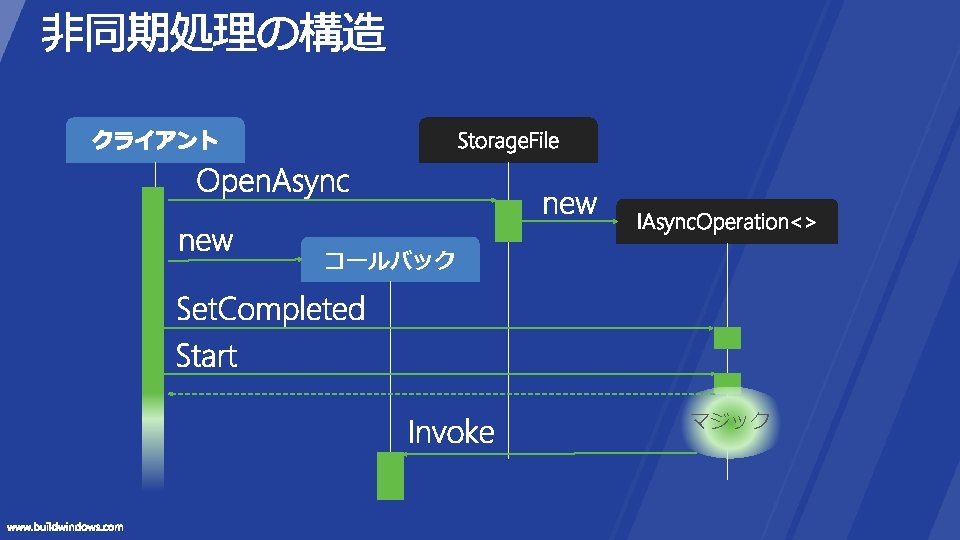 非同期処理の構造

クライアント

StorageFile

OpenAsync

new

IAsyncOperation<>

new

コールバック

SetCompleted

Start

マジック

Invoke

www.buildwindows.com